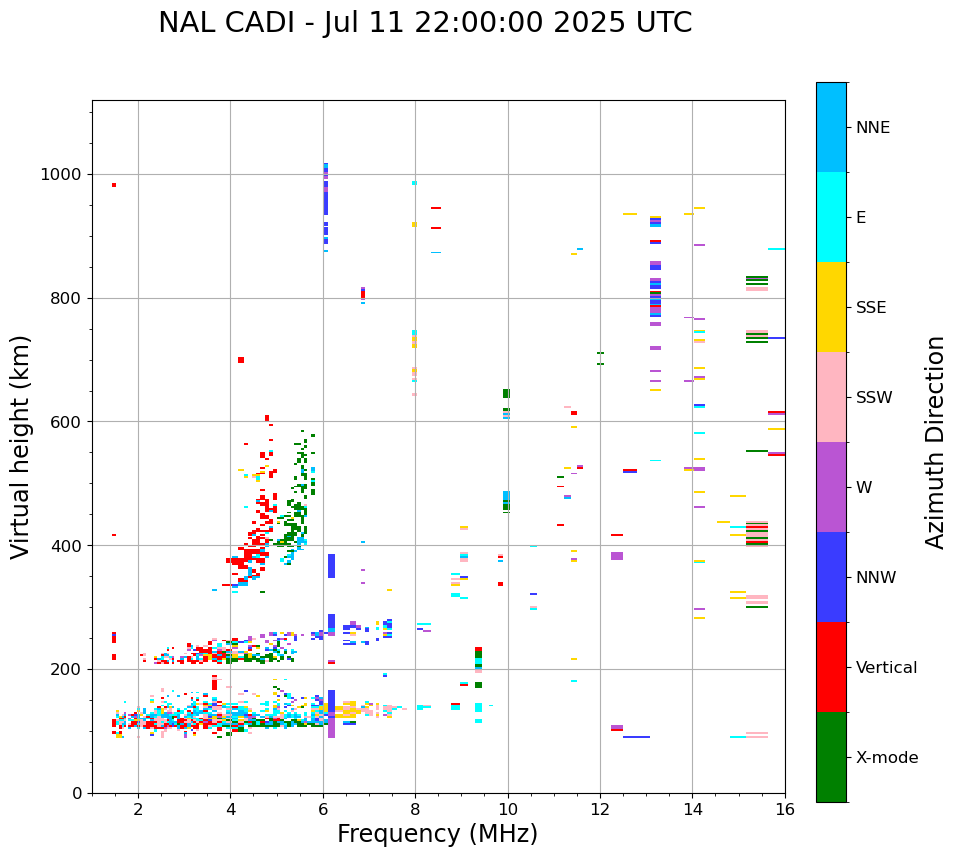 NAL CADI - Jul 11 22:00:00 2025 UTC

Virtual height (km)

1000
800
600
400
200
0

2
4
6
8
10
12
14
16

Frequency (MHz)

NNE
E
SSE
SSW
W
NNW
Vertical
X-mode

Azimuth Direction